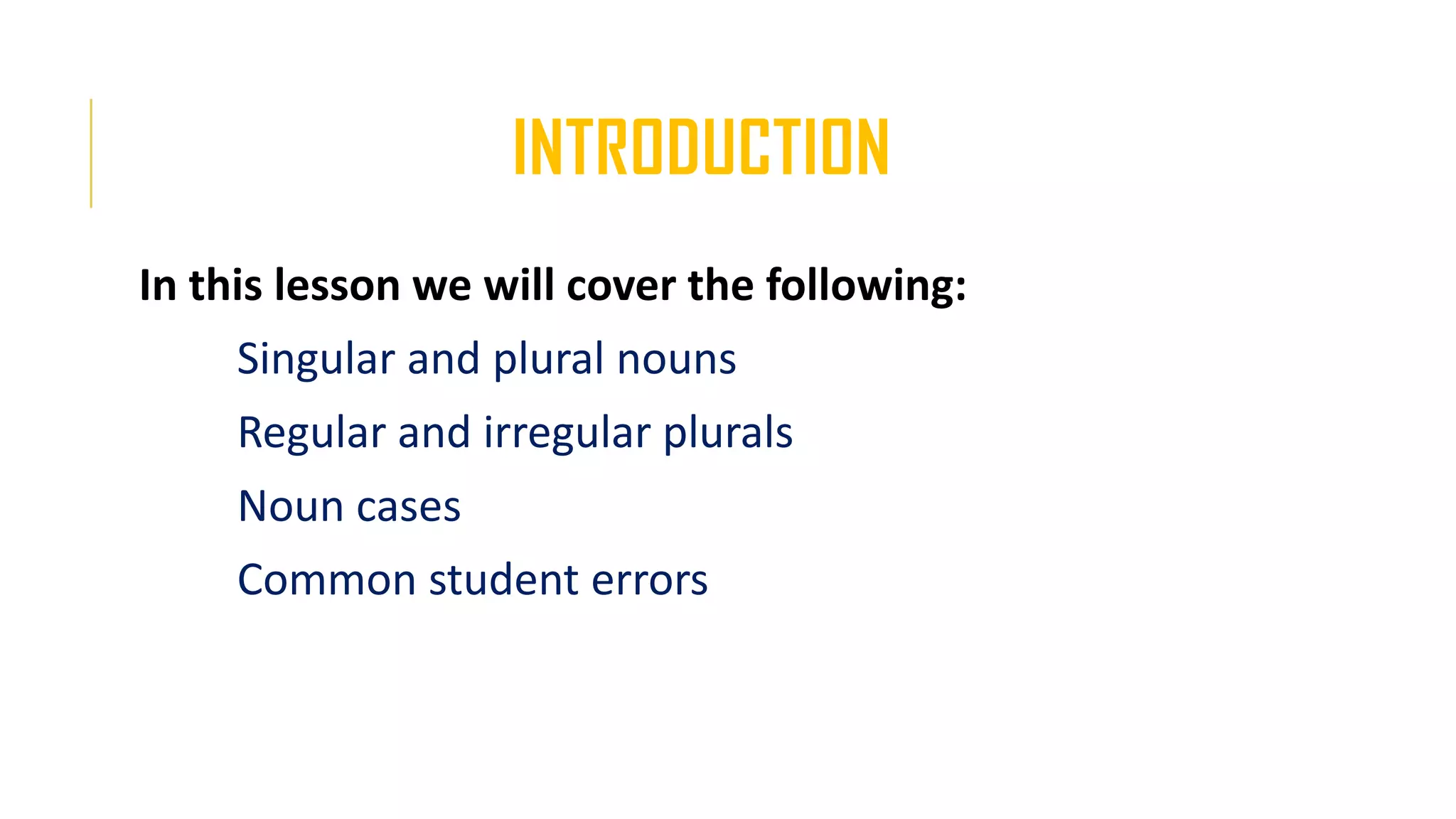 INTRODUCTION

In this lesson we will cover the following:

Singular and plural nouns

Regular and irregular plurals

Noun cases

Common student errors